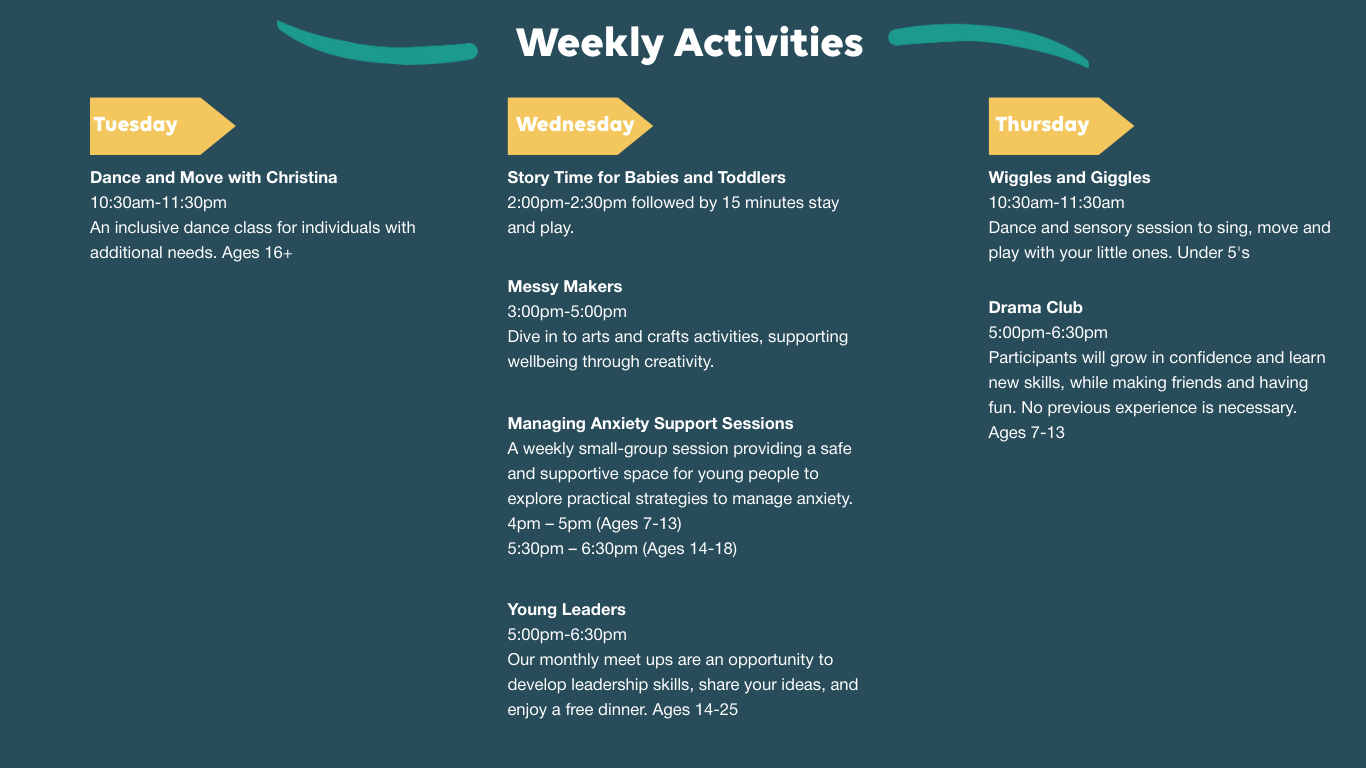 Weekly Activities

Tuesday

Dance and Move with Christina
10:30am-11:30pm
An inclusive dance class for individuals with additional needs. Ages 16+

Wednesday

Story Time for Babies and Toddlers
2:00pm-2:30pm followed by 15 minutes stay and play.

Messy Makers
3:00pm-5:00pm
Dive in to arts and crafts activities, supporting wellbeing through creativity.

Managing Anxiety Support Sessions
A weekly small-group session providing a safe and supportive space for young people to explore practical strategies to manage anxiety.
4pm – 5pm (Ages 7-13)
5:30pm – 6:30pm (Ages 14-18)

Young Leaders
5:00pm-6:30pm
Our monthly meet ups are an opportunity to develop leadership skills, share your ideas, and enjoy a free dinner. Ages 14-25

Thursday

Wiggles and Giggles
10:30am-11:30am
Dance and sensory session to sing, move and play with your little ones. Under 5's

Drama Club
5:00pm-6:30pm
Participants will grow in confidence and learn new skills, while making friends and having fun. No previous experience is necessary. Ages 7-13